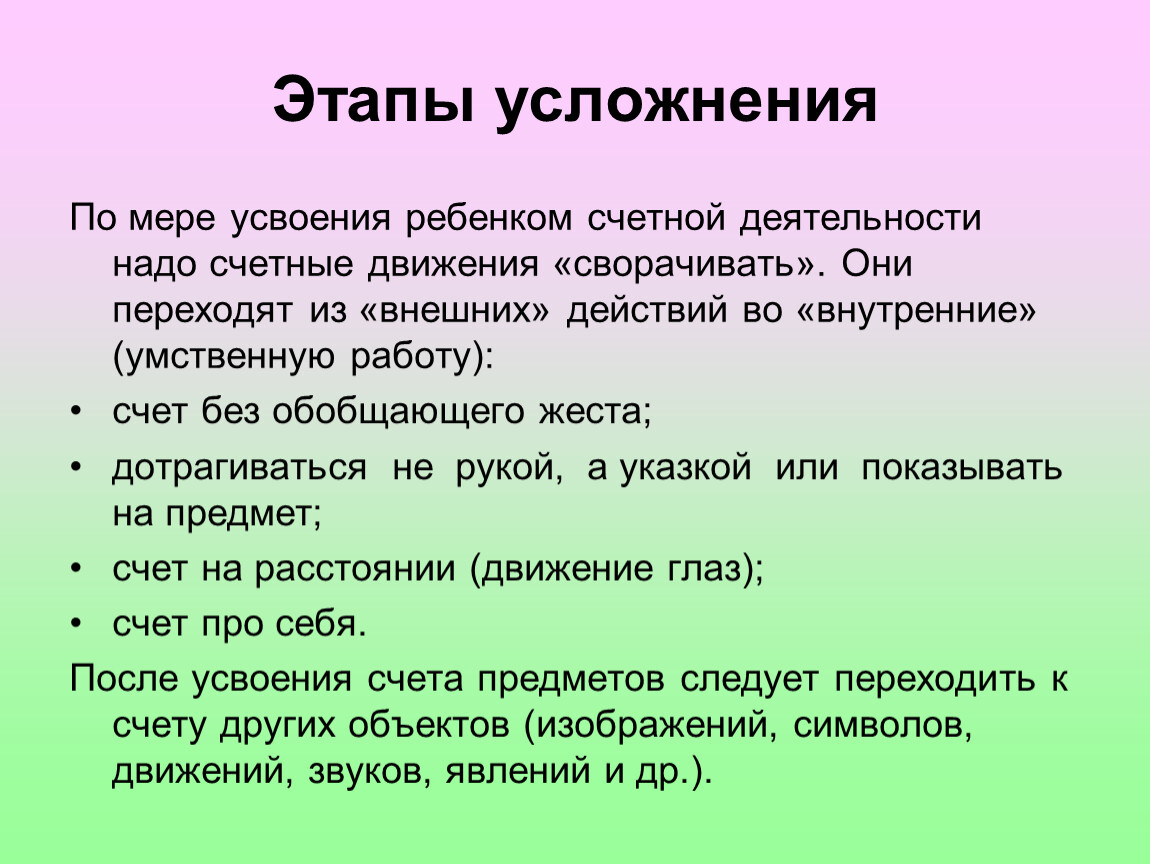 Этапы усложнения

По мере усвоения ребенком счетной деятельности надо счетные движения «сворачивать». Они переходят из «внешних» действий во «внутренние» (умственную работу):

• счет без обобщающего жеста;
• дотрагиваться не рукой, а указкой или показывать на предмет;
• счет на расстоянии (движение глаз);
• счет про себя.

После усвоения счета предметов следует переходить к счету других объектов (изображений, символов, движений, звуков, явлений и др.).